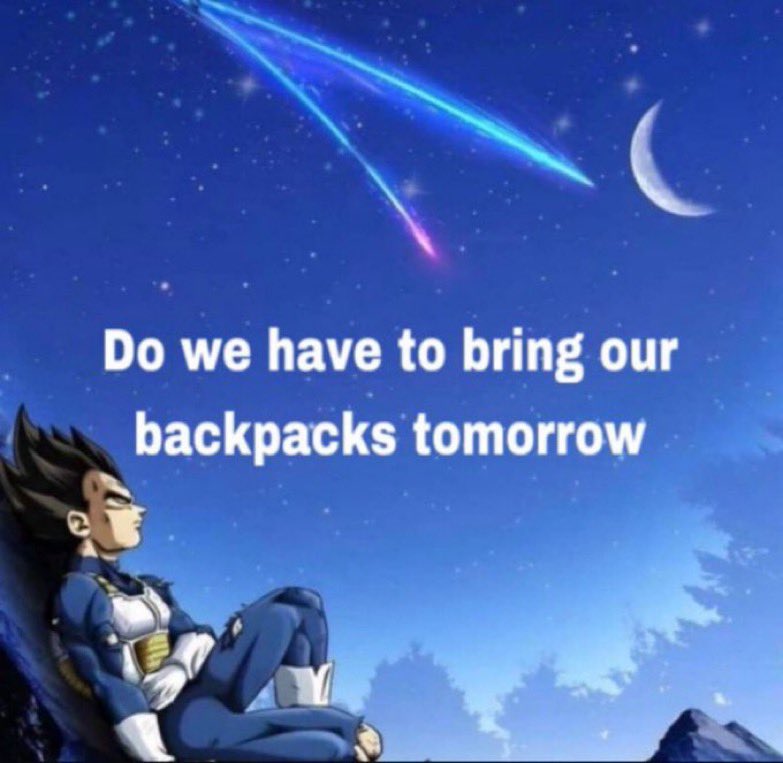 Do we have to bring our backpacks tomorrow